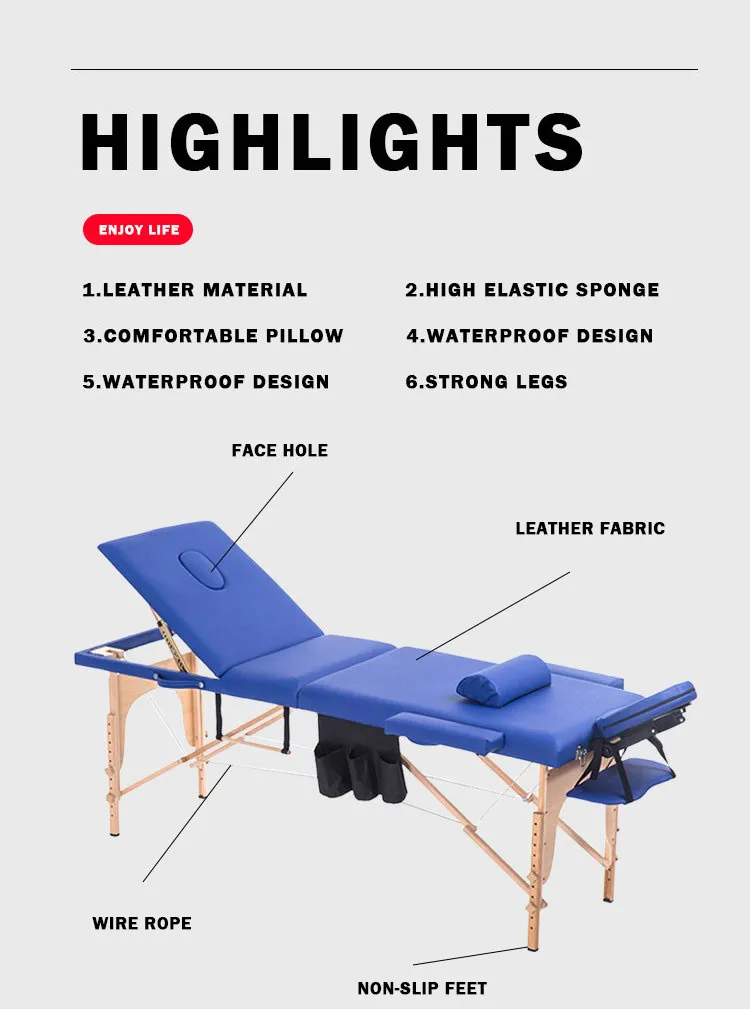 HIGHLIGHTS

ENJOY LIFE

1.LEATHER MATERIAL
2.HIGH ELASTIC SPONGE
3.COMFORTABLE PILLOW
4.WATERPROOF DESIGN
5.WATERPROOF DESIGN
6.STRONG LEGS

FACE HOLE

LEATHER FABRIC

WIRE ROPE

NON-SLIP FEET